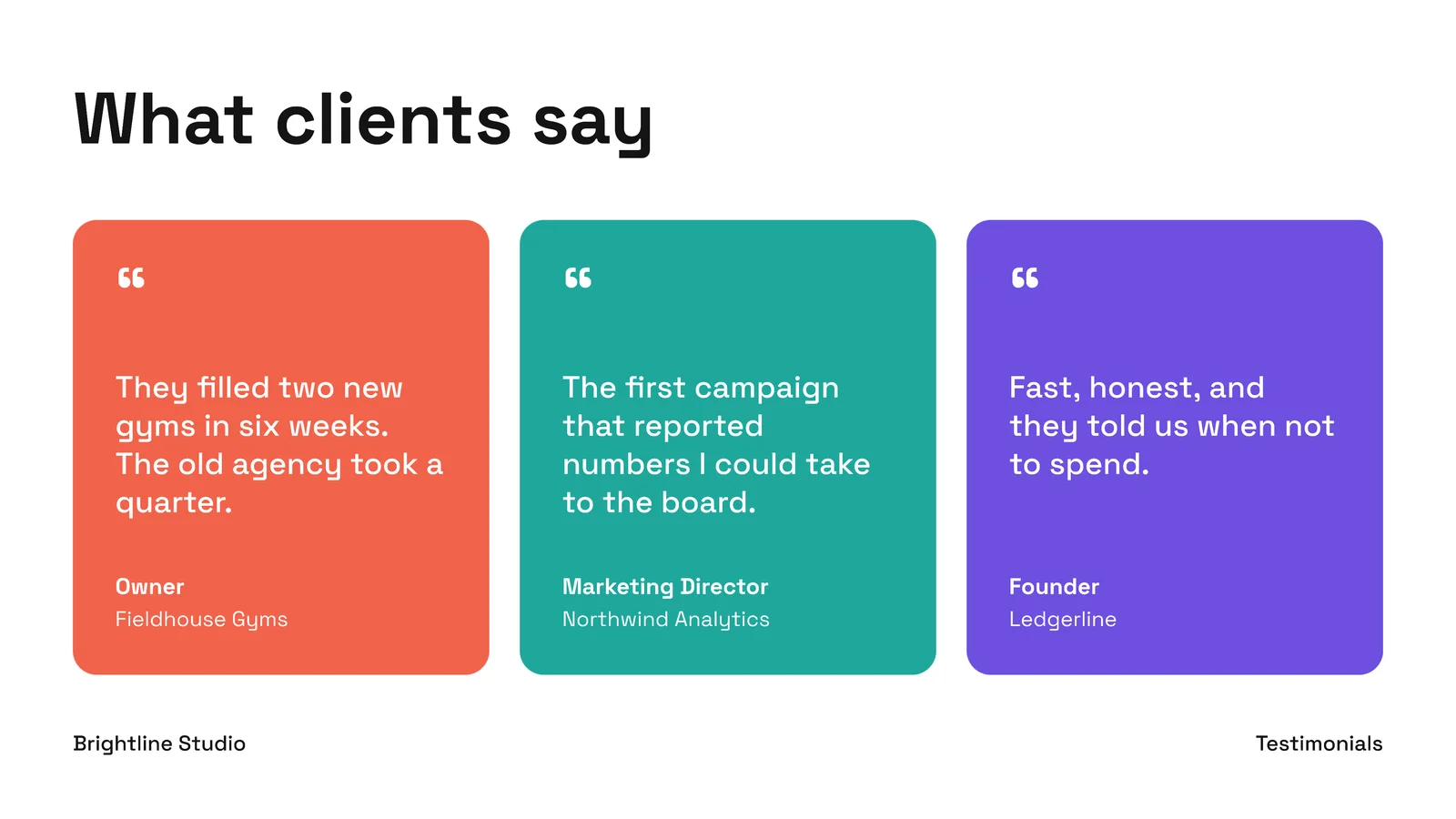 What clients say

“

They filled two new gyms in six weeks. The old agency took a quarter.

Owner

Fieldhouse Gyms

“

The first campaign that reported numbers I could take to the board.

Marketing Director

Northwind Analytics

“

Fast, honest, and they told us when not to spend.

Founder

Ledgerline

Brightline Studio

Testimonials